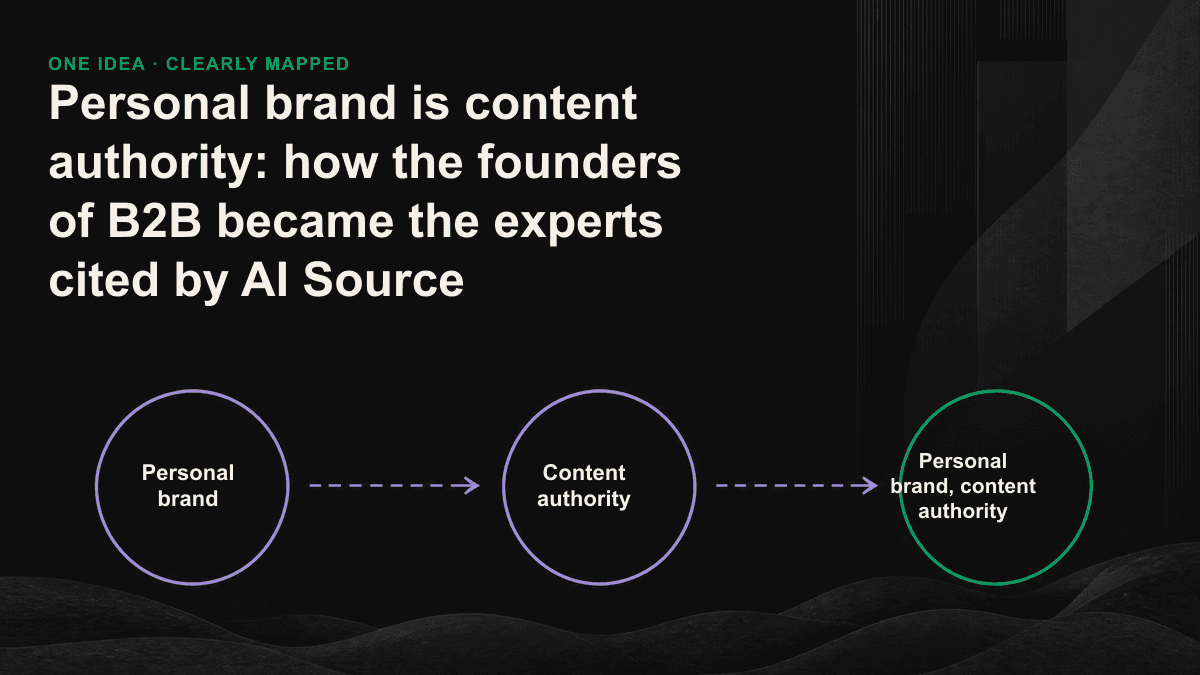 ONE IDEA · CLEARLY MAPPED

Personal brand is content authority: how the founders of B2B became the experts cited by AI Source

Personal brand

Content authority

Personal brand, content authority